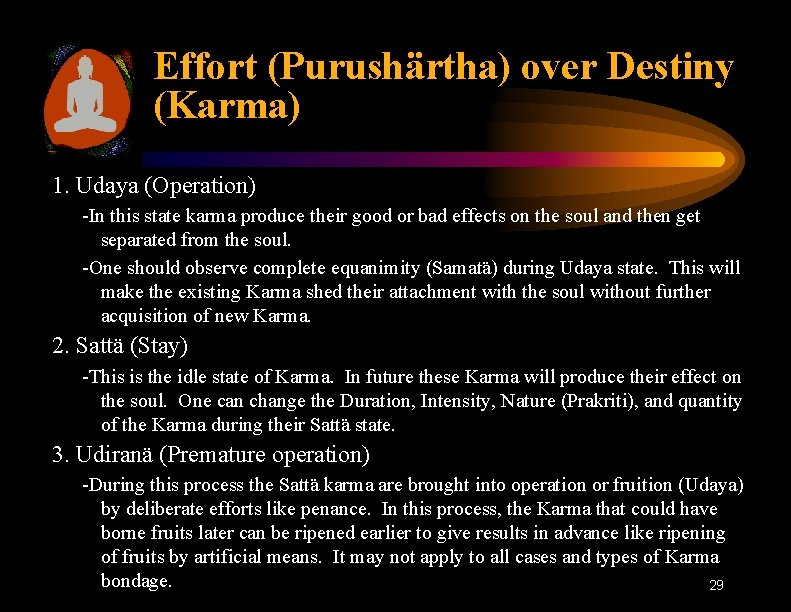 Effort (Purushärtha) over Destiny (Karma)

1. Udaya (Operation)

-In this state karma produce their good or bad effects on the soul and then get separated from the soul.

-One should observe complete equanimity (Samatä) during Udaya state. This will make the existing Karma shed their attachment with the soul without further acquisition of new Karma.

2. Sattä (Stay)

-This is the idle state of Karma. In future these Karma will produce their effect on the soul. One can change the Duration, Intensity, Nature (Prakriti), and quantity of the Karma during their Sattä state.

3. Udiranä (Premature operation)

-During this process the Sattä karma are brought into operation or fruition (Udaya) by deliberate efforts like penance. In this process, the Karma that could have borne fruits later can be ripened earlier to give results in advance like ripening of fruits by artificial means. It may not apply to all cases and types of Karma bondage.

29